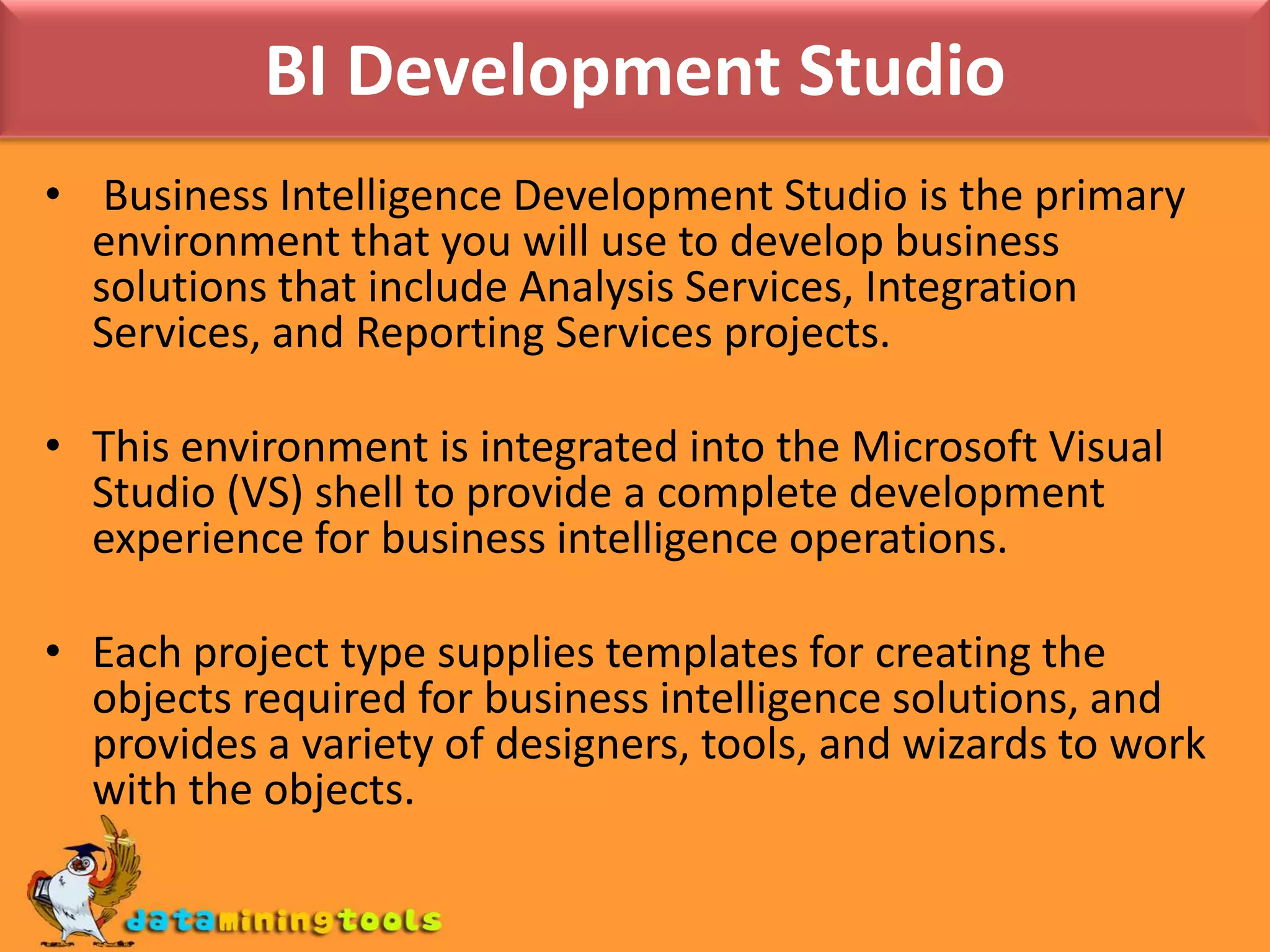 BI Development Studio

• Business Intelligence Development Studio is the primary environment that you will use to develop business solutions that include Analysis Services, Integration Services, and Reporting Services projects.

• This environment is integrated into the Microsoft Visual Studio (VS) shell to provide a complete development experience for business intelligence operations.

• Each project type supplies templates for creating the objects required for business intelligence solutions, and provides a variety of designers, tools, and wizards to work with the objects.

dataminingtools